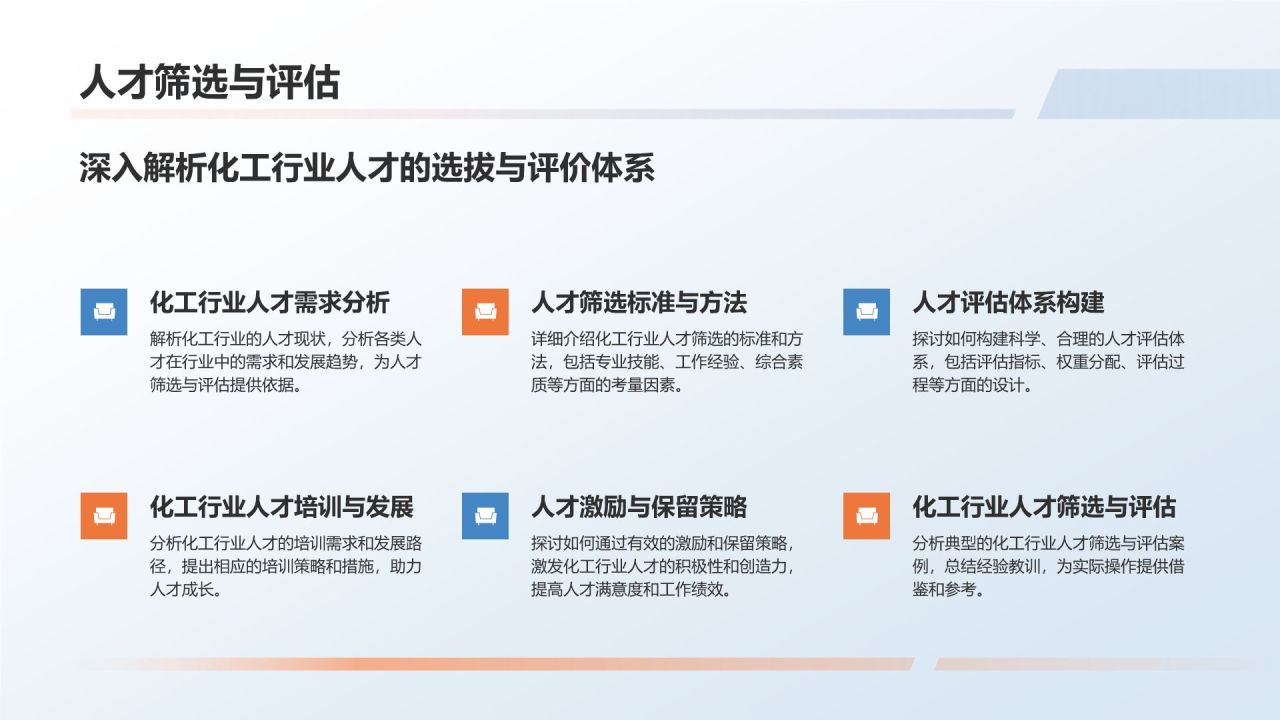 人才筛选与评估

深入解析化工行业人才的选拔与评价体系

化工行业人才需求分析

解析化工行业的人才现状，分析各类人才在行业中的需求和发展趋势，为人才筛选与评估提供依据。

人才筛选标准与方法

详细介绍化工行业人才筛选的标准和方法，包括专业技能、工作经验、综合素质等方面的考量因素。

人才评估体系构建

探讨如何构建科学、合理的人才评估体系，包括评估指标、权重分配、评估过程等方面的设计。

化工行业人才培训与发展

分析化工行业人才的培训需求和发展路径，提出相应的培训策略和措施，助力人才成长。

人才激励与保留策略

探讨如何通过有效的激励和保留策略，激发化工行业人才的积极性和创造力，提高人才满意度和工作绩效。

化工行业人才筛选与评估

分析典型的化工行业人才筛选与评估案例，总结经验教训，为实际操作提供借鉴和参考。